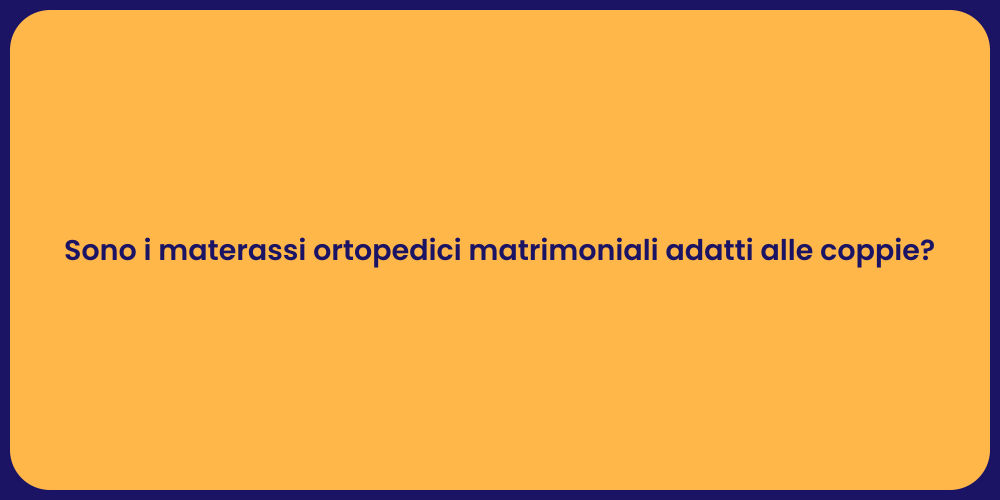 Sono i materassi ortopedici matrimoniali adatti alle coppie?